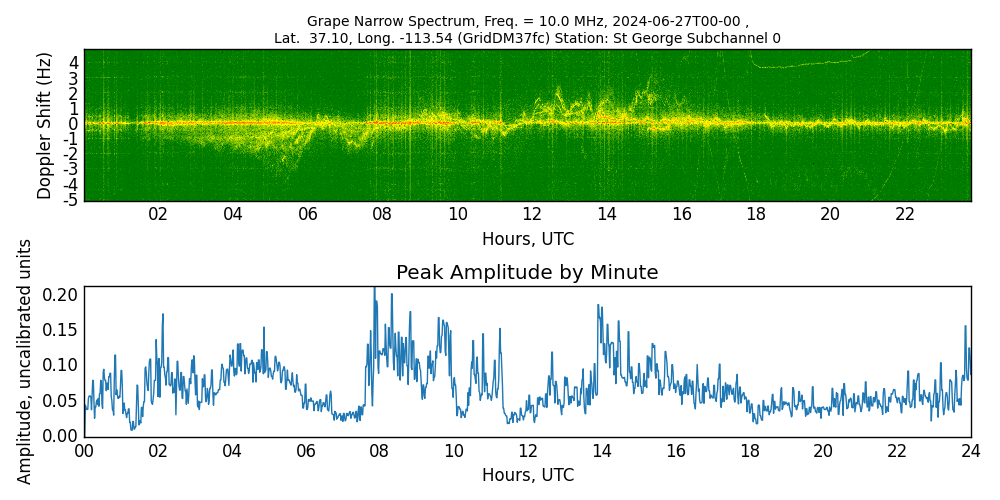 Grape Narrow Spectrum, Freq. = 10.0 MHz, 2024-06-27T00-00 ,
Lat. 37.10, Long. -113.54 (GridDM37fc) Station: St George Subchannel 0

Doppler Shift (Hz)
4
3
2
1
0
-1
-2
-3
-4
-5
02 04 06 08 10 12 14 16 18 20 22
Hours, UTC

Peak Amplitude by Minute
Amplitude, uncalibrated units
0.20
0.15
0.10
0.05
0.00
00 02 04 06 08 10 12 14 16 18 20 22 24
Hours, UTC